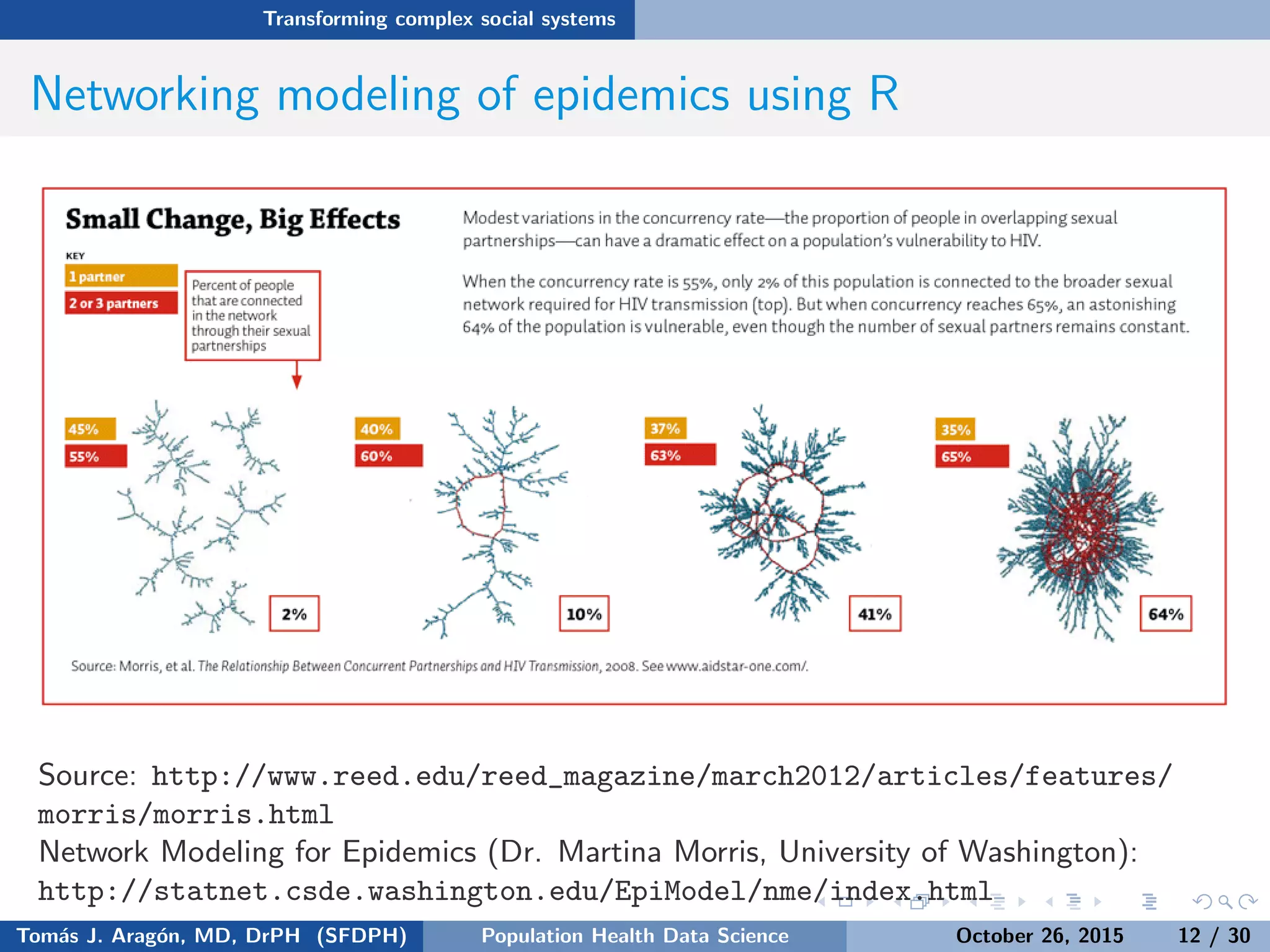 Transforming complex social systems

Networking modeling of epidemics using R

Small Change, Big Effects

KEY

1 partner

2 or 3 partners

Percent of people that are connected in the network through their sexual partnerships

Modest variations in the concurrency rate—the proportion of people in overlapping sexual partnerships—can have a dramatic effect on a population's vulnerability to HIV.

When the concurrency rate is 55%, only 2% of this population is connected to the broader sexual network required for HIV transmission (top). But when concurrency reaches 65%, an astonishing 64% of the population is vulnerable, even though the number of sexual partners remains constant.

45%
55%
2%

40%
60%
10%

37%
63%
41%

35%
65%
64%

Source: Morris, et al. The Relationship Between Concurrent Partnerships and HIV Transmission, 2008. See www.aidstar-one.com/.

Source: http://www.reed.edu/reed_magazine/march2012/articles/features/morris/morris.html
Network Modeling for Epidemics (Dr. Martina Morris, University of Washington): http://statnet.csde.washington.edu/EpiModel/nme/index.html

Tomás J. Aragón, MD, DrPH (SFDPH) Population Health Data Science October 26, 2015 12 / 30